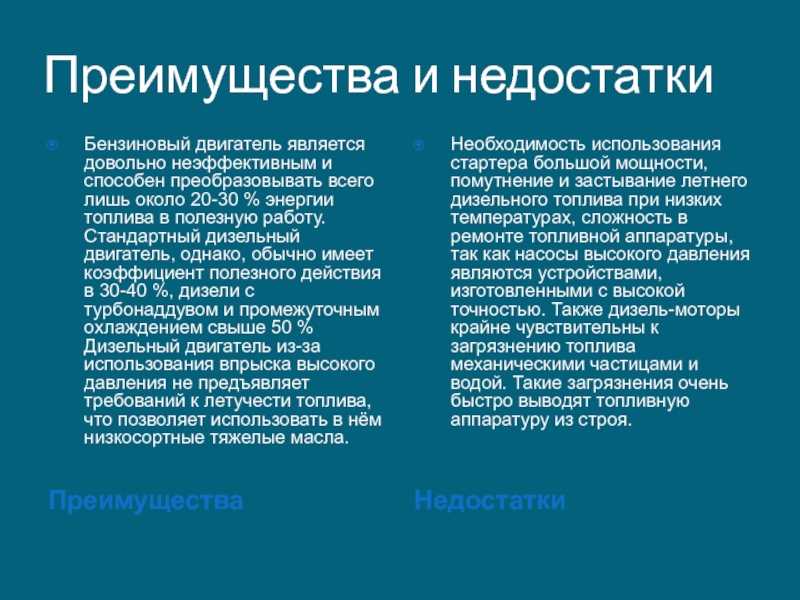 Преимущества и недостатки

Бензиновый двигатель является довольно неэффективным и способен преобразовывать всего лишь около 20-30 % энергии топлива в полезную работу. Стандартный дизельный двигатель, однако, обычно имеет коэффициент полезного действия в 30-40 %, дизели с турбонаддувом и промежуточным охлаждением свыше 50 % Дизельный двигатель из-за использования впрыска высокого давления не предъявляет требований к летучести топлива, что позволяет использовать в нём низкосортные тяжелые масла.

Преимущества

Необходимость использования стартера большой мощности, помутнение и застывание летнего дизельного топлива при низких температурах, сложность в ремонте топливной аппаратуры, так как насосы высокого давления являются устройствами, изготовленными с высокой точностью. Также дизель-моторы крайне чувствительны к загрязнению топлива механическими частицами и водой. Такие загрязнения очень быстро выводят топливную аппаратуру из строя.

Недостатки